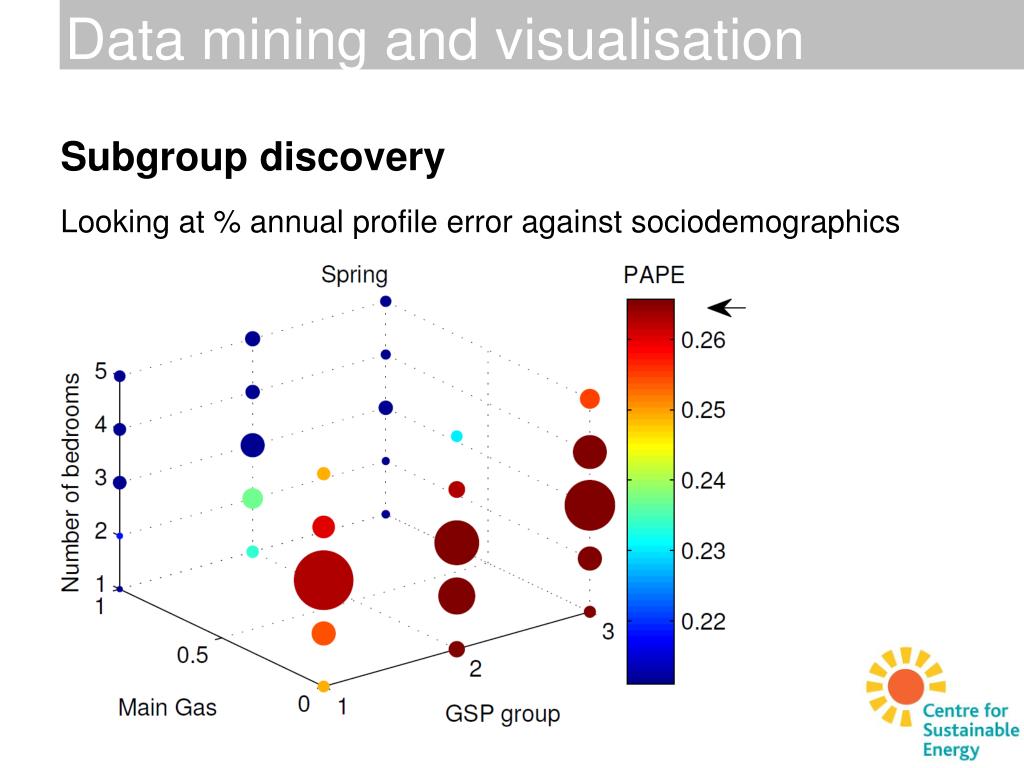 Data mining and visualisation

Subgroup discovery

Looking at % annual profile error against sociodemographics

Spring

PAPE

0.26
0.25
0.24
0.23
0.22

Number of bedrooms
5
4
3
2
1
1
0.5
0
Main Gas
1
2
3
GSP group

Centre for Sustainable Energy